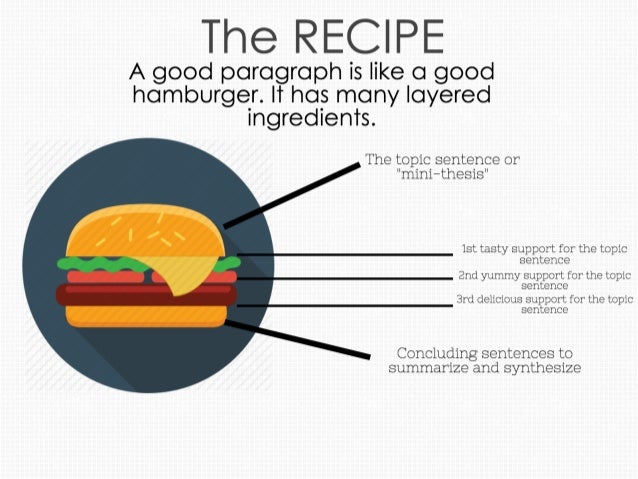 The RECIPE

A good paragraph is like a good hamburger. It has many layered ingredients.

The topic sentence or "mini-thesis"

1st tasty support for the topic sentence

2nd yummy support for the topic sentence

3rd delicious support for the topic sentence

Concluding sentences to summarize and synthesize